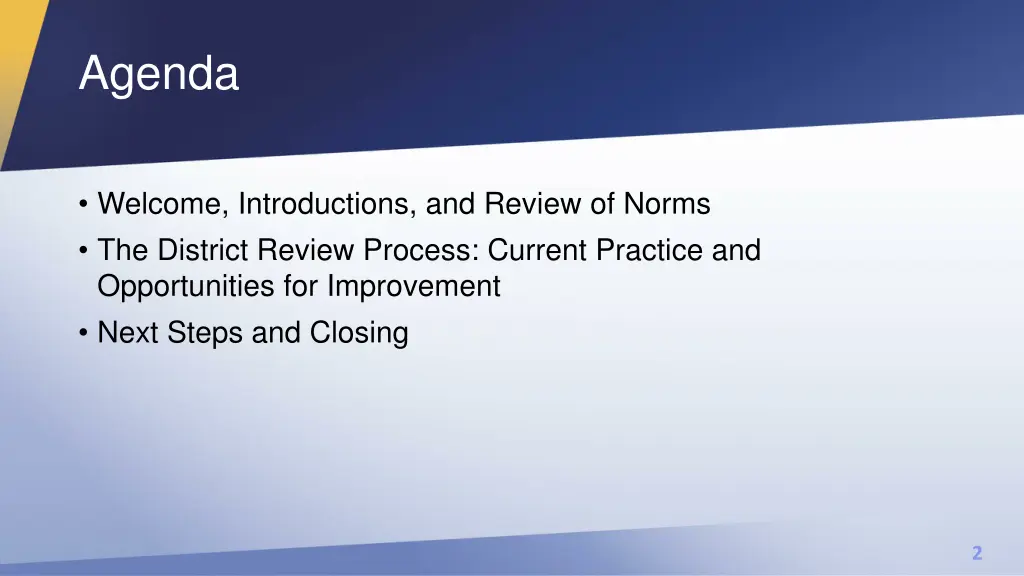 Agenda

• Welcome, Introductions, and Review of Norms
• The District Review Process: Current Practice and Opportunities for Improvement
• Next Steps and Closing

2